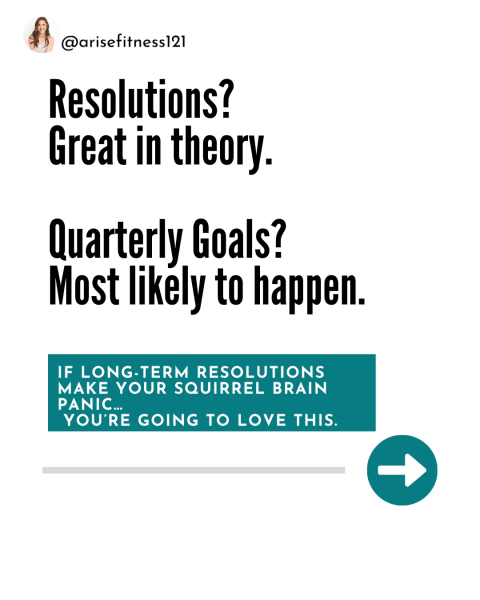 @arisefitness121

Resolutions?
Great in theory.

Quarterly Goals?
Most likely to happen.

IF LONG-TERM RESOLUTIONS MAKE YOUR SQUIRREL BRAIN PANIC…
YOU'RE GOING TO LOVE THIS.